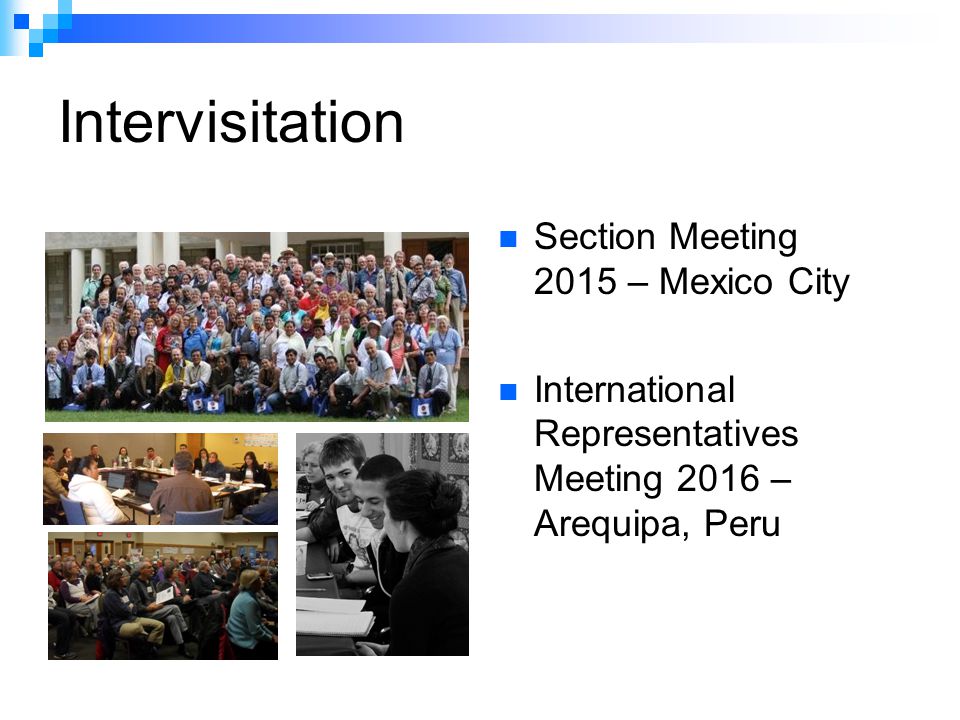 Intervisitation

Section Meeting 2015 – Mexico City

International Representatives Meeting 2016 – Arequipa, Peru